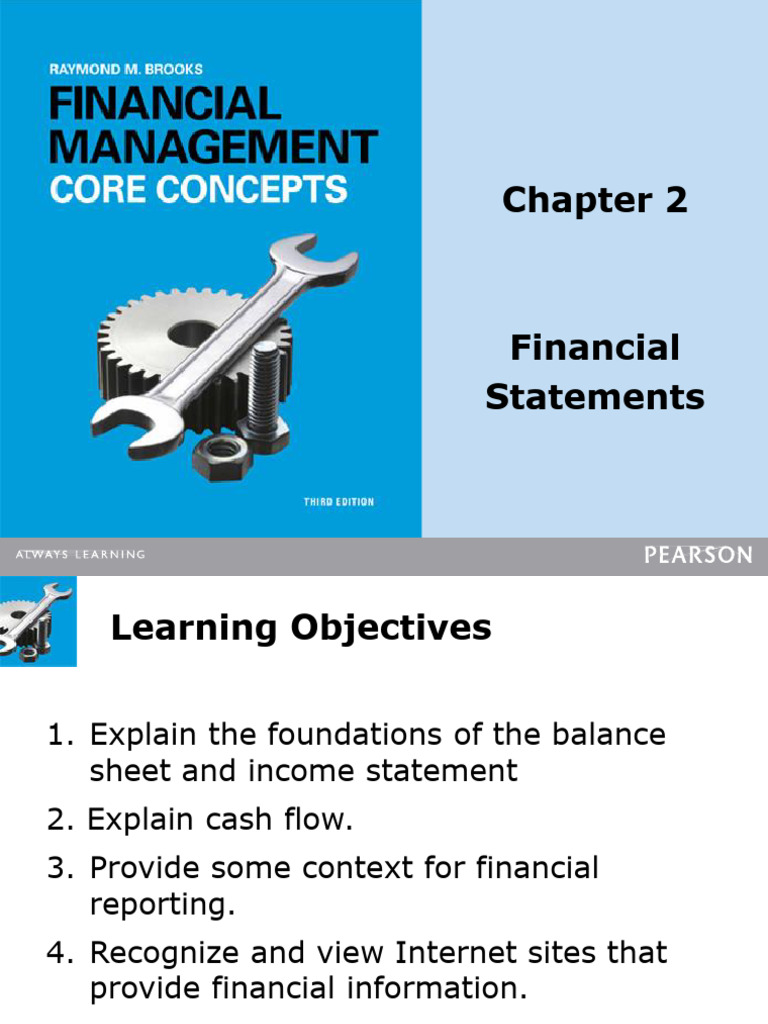 RAYMOND M. BROOKS
FINANCIAL MANAGEMENT
CORE CONCEPTS

THIRD EDITION

Chapter 2

Financial Statements

ALWAYS LEARNING

PEARSON

Learning Objectives

1. Explain the foundations of the balance sheet and income statement
2. Explain cash flow.
3. Provide some context for financial reporting.
4. Recognize and view Internet sites that provide financial information.